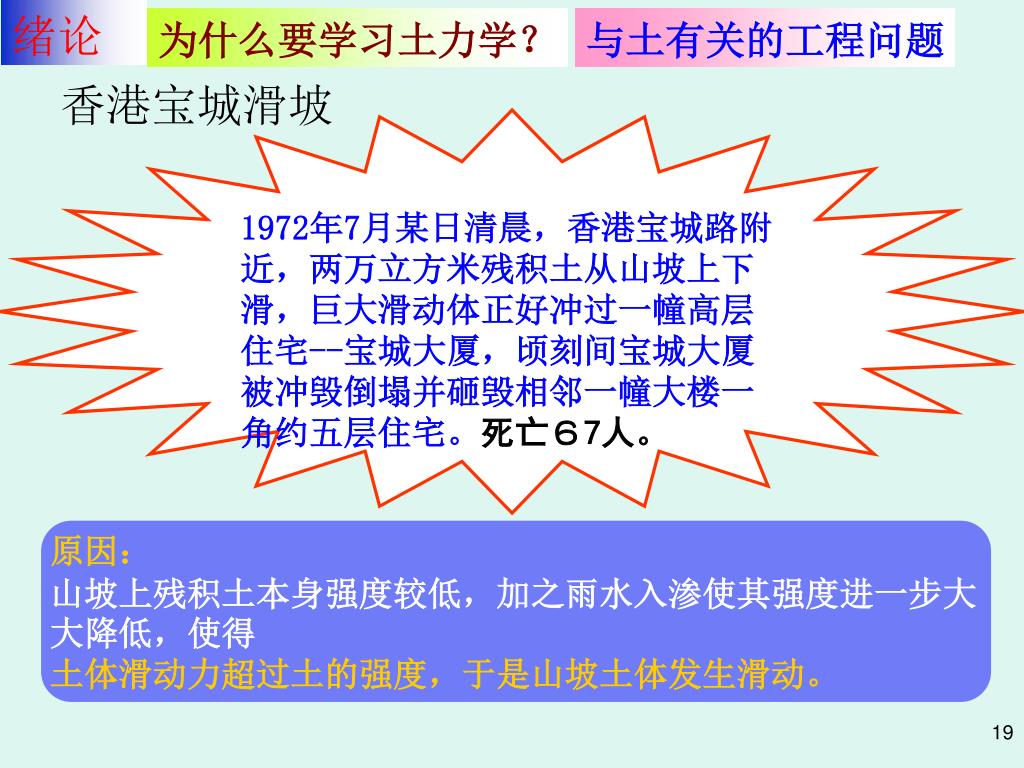 绪论 为什么要学习土力学？ 与土有关的工程问题

香港宝城滑坡

1972年7月某日清晨，香港宝城路附近，两万立方米残积土从山坡上下滑，巨大滑动体正好冲过一幢高层住宅--宝城大厦，顷刻间宝城大厦被冲毁倒塌并砸毁相邻一幢大楼一角约五层住宅。死亡67人。

原因：
山坡上残积土本身强度较低，加之雨水入渗使其强度进一步大大降低，使得
土体滑动力超过土的强度，于是山坡土体发生滑动。

19